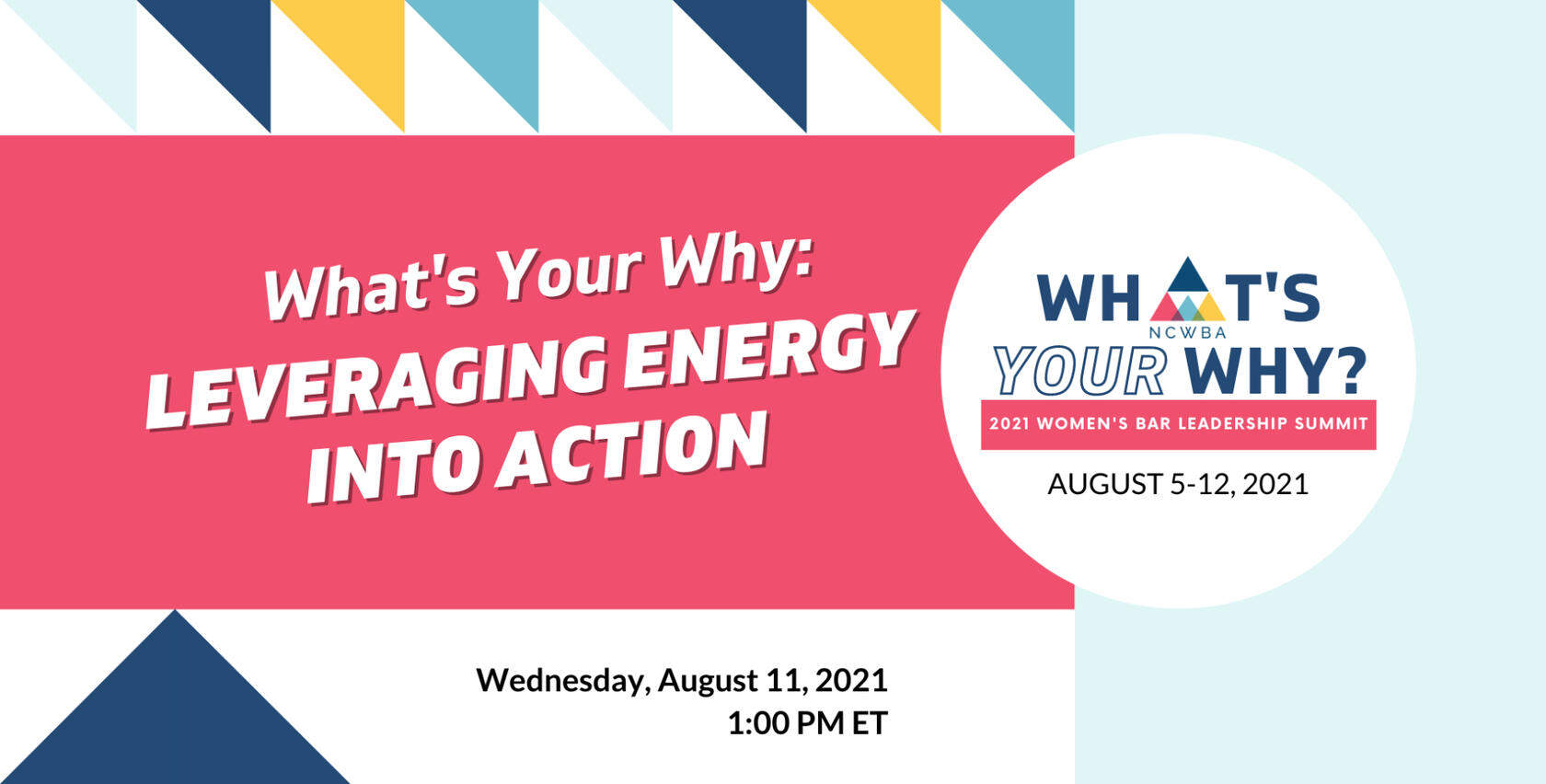 What's Your Why:
LEVERAGING ENERGY INTO ACTION

WHAT'S
NCWBA
YOUR WHY?
2021 WOMEN'S BAR LEADERSHIP SUMMIT
AUGUST 5-12, 2021

Wednesday, August 11, 2021
1:00 PM ET